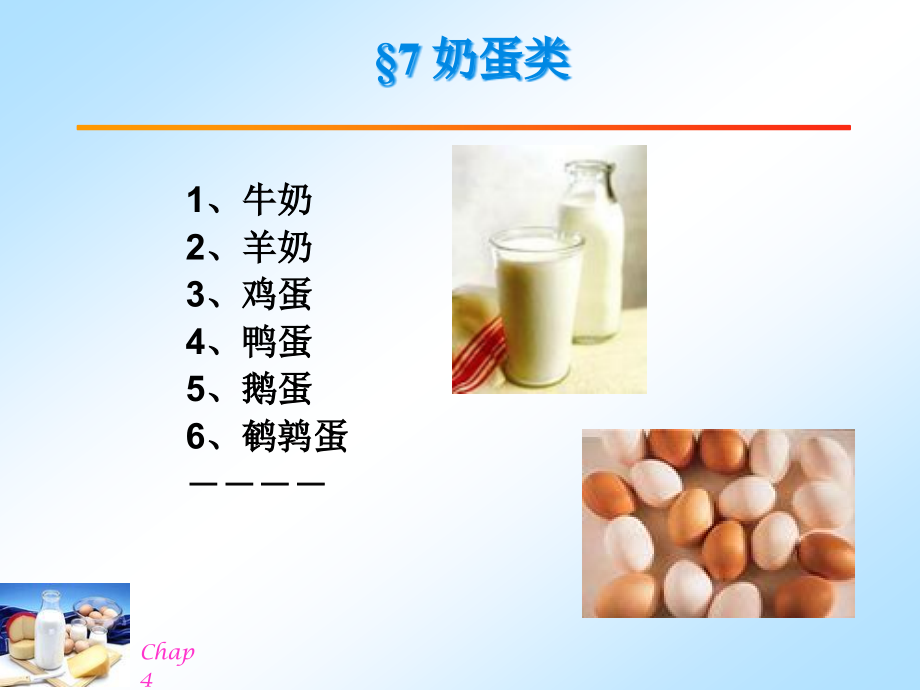 §7 奶蛋类

1、牛奶
2、羊奶
3、鸡蛋
4、鸭蛋
5、鹅蛋
6、鹌鹑蛋
————

Chap 4